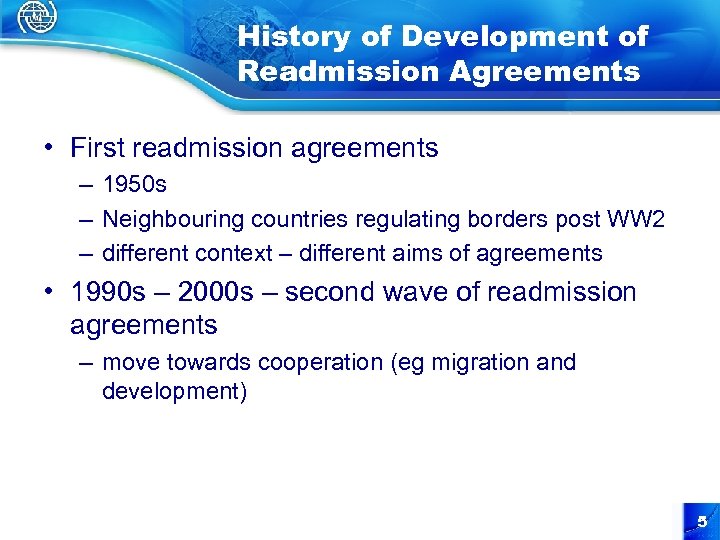 History of Development of Readmission Agreements

• First readmission agreements
– 1950s
– Neighbouring countries regulating borders post WW2
– different context – different aims of agreements

• 1990s – 2000s – second wave of readmission agreements
– move towards cooperation (eg migration and development)

5